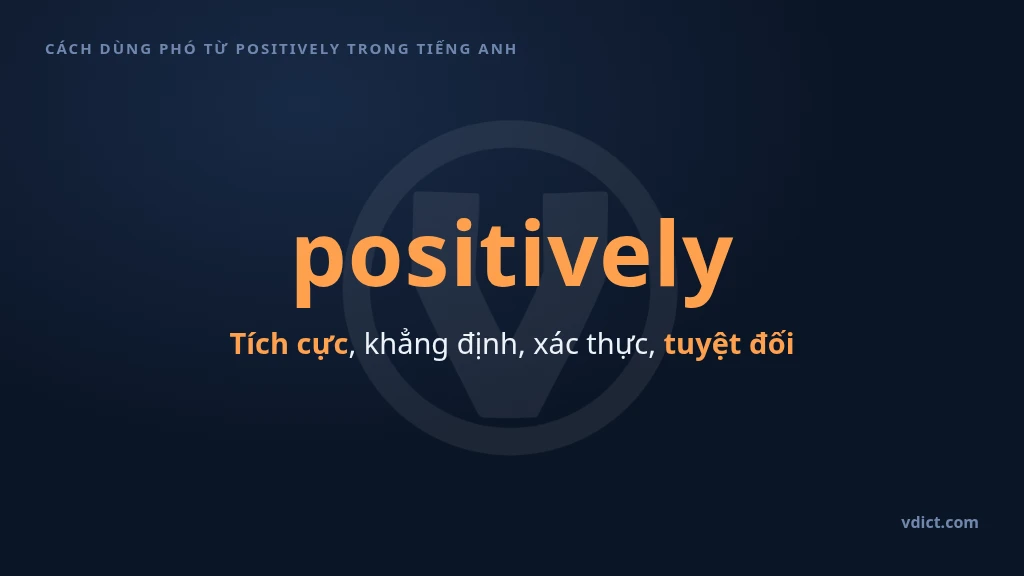 CÁCH DÙNG PHÓ TỪ POSITIVELY TRONG TIẾNG ANH

positively

Tích cực, khẳng định, xác thực, tuyệt đối

vdict.com